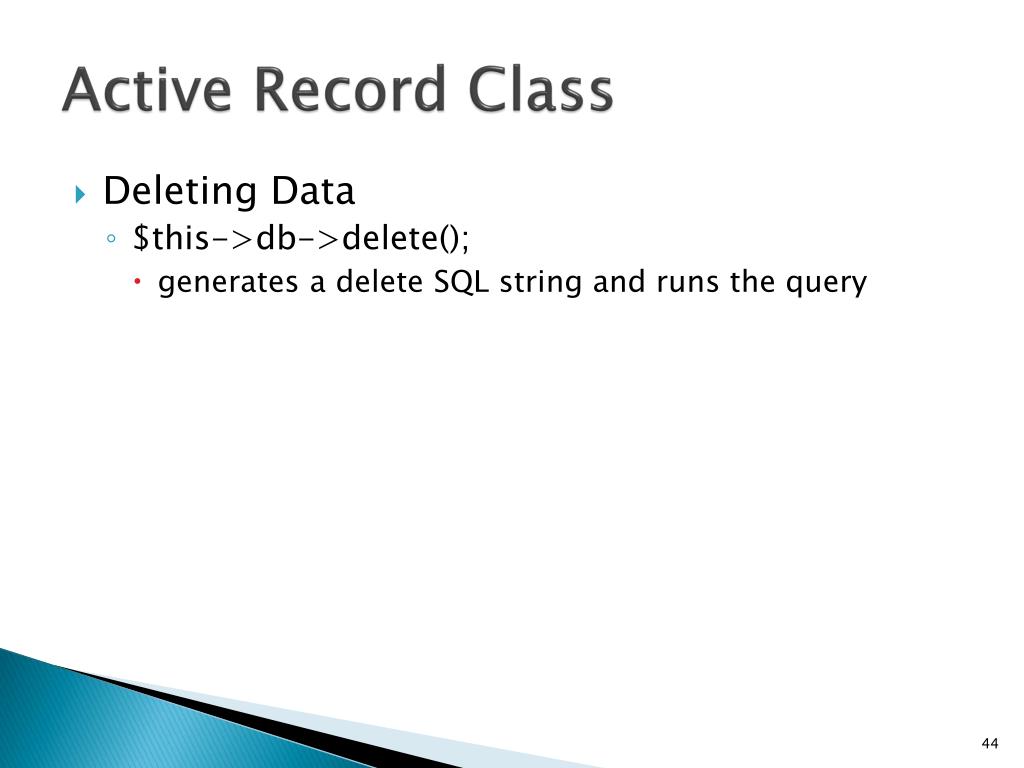 Active Record Class

Deleting Data
$this->db->delete();
generates a delete SQL string and runs the query

44